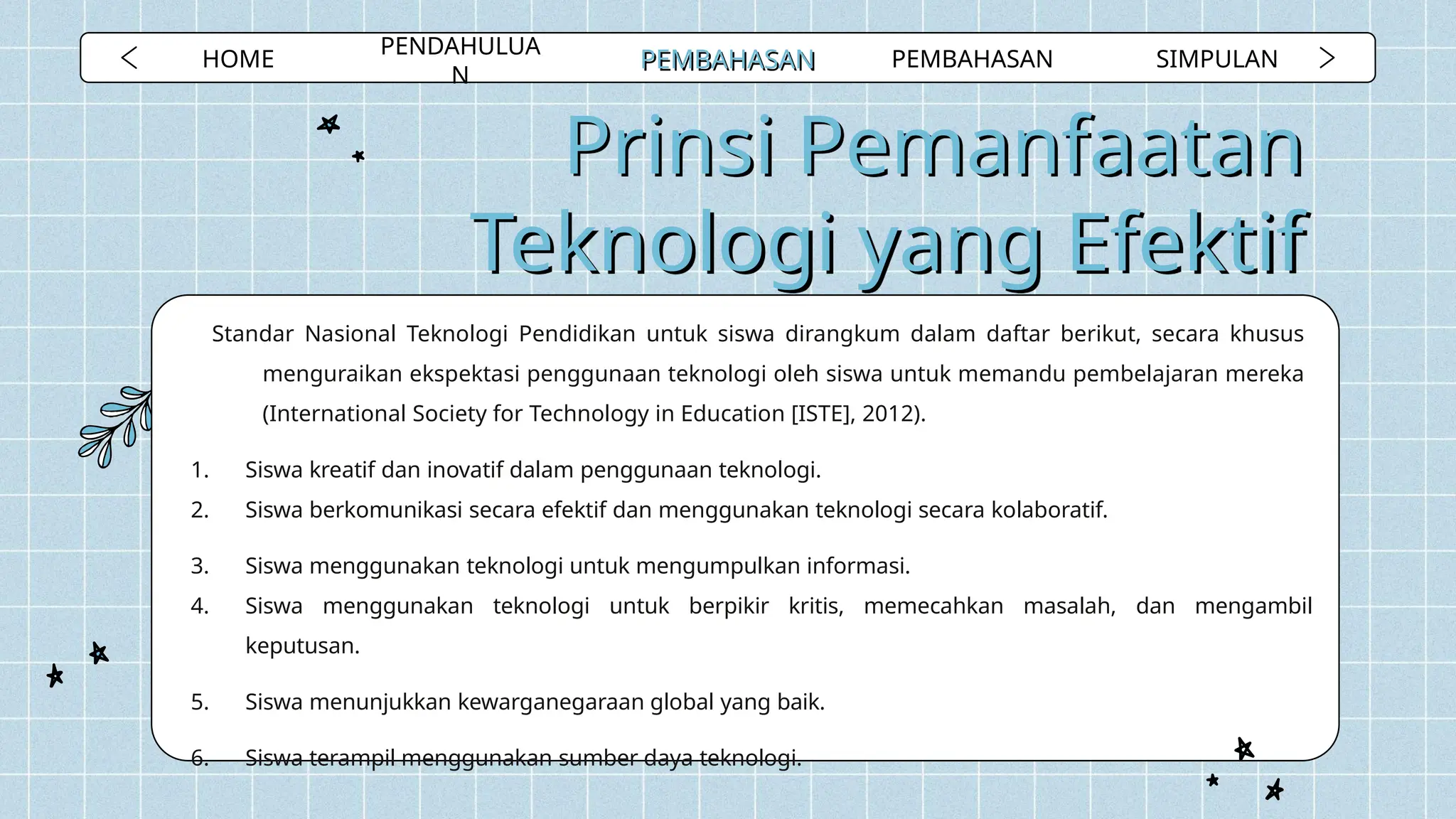 HOME
PENDAHULUAN
PEMBAHASAN
PEMBAHASAN
SIMPULAN

Prinsi Pemanfaatan Teknologi yang Efektif

Standar Nasional Teknologi Pendidikan untuk siswa dirangkum dalam daftar berikut, secara khusus menguraikan ekspektasi penggunaan teknologi oleh siswa untuk memandu pembelajaran mereka (International Society for Technology in Education [ISTE], 2012).

1. Siswa kreatif dan inovatif dalam penggunaan teknologi.
2. Siswa berkomunikasi secara efektif dan menggunakan teknologi secara kolaboratif.
3. Siswa menggunakan teknologi untuk mengumpulkan informasi.
4. Siswa menggunakan teknologi untuk berpikir kritis, memecahkan masalah, dan mengambil keputusan.
5. Siswa menunjukkan kewarganegaraan global yang baik.
6. Siswa terampil menggunakan sumber daya teknologi.